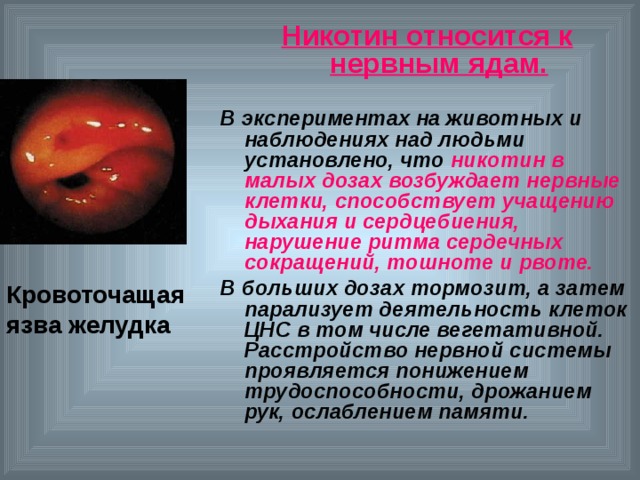 Никотин относится к нервным ядам.

В экспериментах на животных и наблюдениях над людьми установлено, что никотин в малых дозах возбуждает нервные клетки, способствует учащению дыхания и сердцебиения, нарушение ритма сердечных сокращений, тошноте и рвоте.

В больших дозах тормозит, а затем парализует деятельность клеток ЦНС в том числе вегетативной. Расстройство нервной системы проявляется понижением трудоспособности, дрожанием рук, ослаблением памяти.

Кровоточащая язва желудка